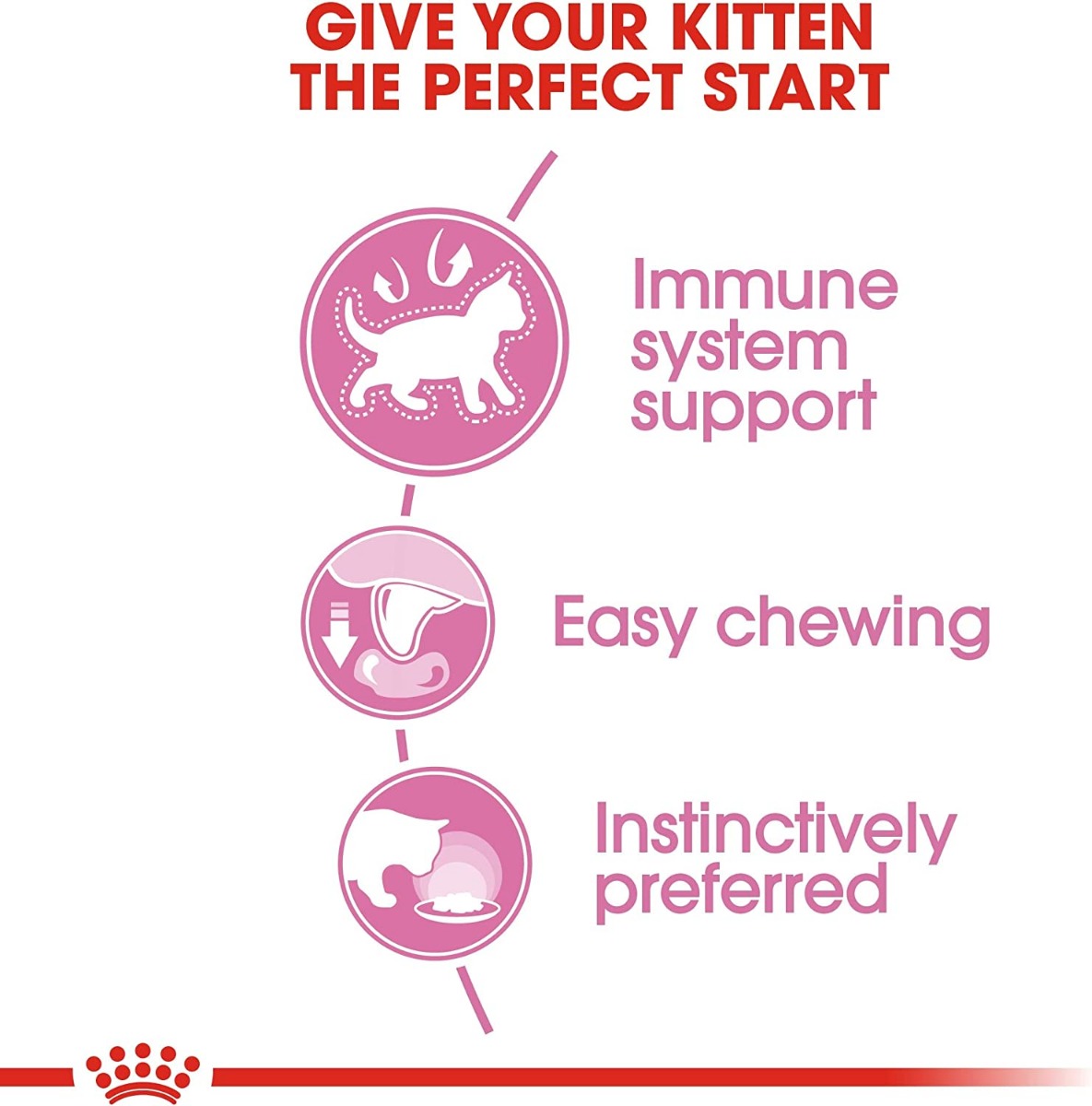 GIVE YOUR KITTEN THE PERFECT START

Immune system support

Easy chewing

Instinctively preferred